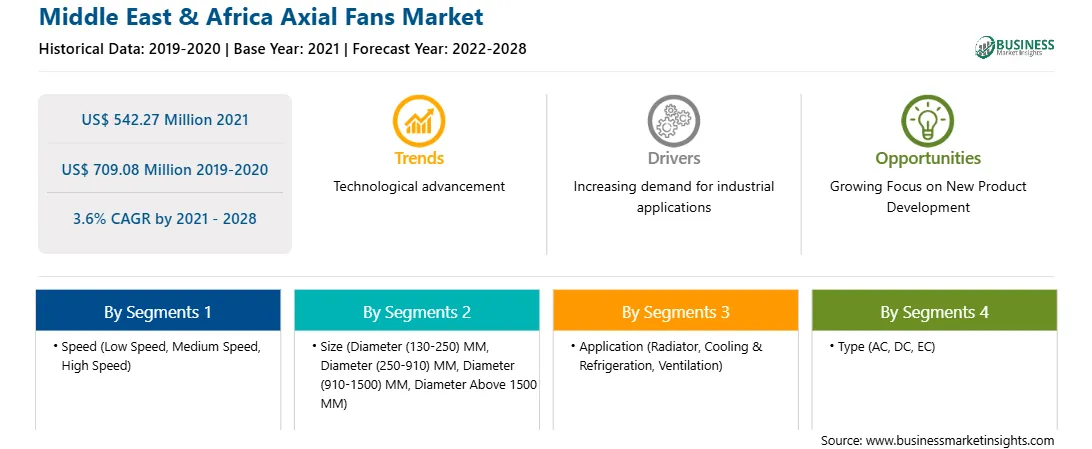 Middle East & Africa Axial Fans Market

Historical Data: 2019-2020 | Base Year: 2021 | Forecast Year: 2022-2028

BUSINESS
Market Insights

US$ 542.27 Million 2021

US$ 709.08 Million 2019-2020

3.6% CAGR by 2021 - 2028

Trends

Technological advancement

Drivers

Increasing demand for industrial applications

Opportunities

Growing Focus on New Product Development

By Segments 1

• Speed (Low Speed, Medium Speed, High Speed)

By Segments 2

• Size (Diameter (130-250) MM, Diameter (250-910) MM, Diameter (910-1500) MM, Diameter Above 1500 MM)

By Segments 3

• Application (Radiator, Cooling & Refrigeration, Ventilation)

By Segments 4

• Type (AC, DC, EC)

Source: www.businessmarketinsights.com